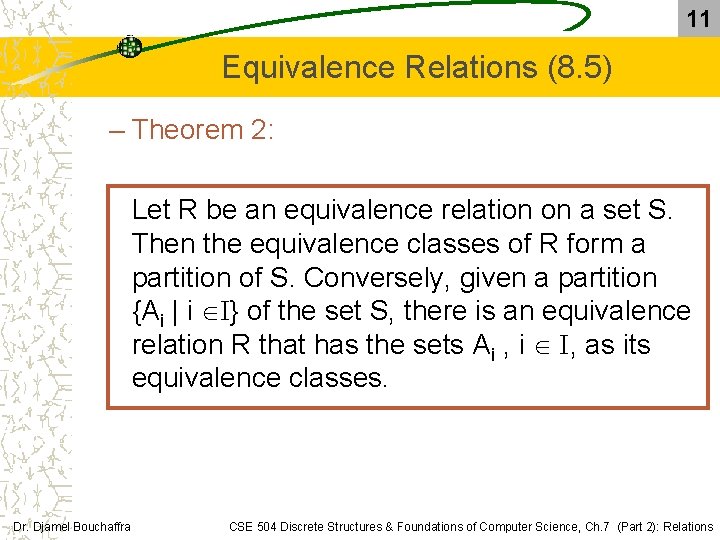 11

Equivalence Relations (8.5)

– Theorem 2:

Let R be an equivalence relation on a set S. Then the equivalence classes of R form a partition of S. Conversely, given a partition $\{A_i \mid i \in I\}$ of the set S, there is an equivalence relation R that has the sets $A_i$ , $i \in I$, as its equivalence classes.

Dr. Djamel Bouchaffra

CSE 504 Discrete Structures & Foundations of Computer Science, Ch.7 (Part 2): Relations